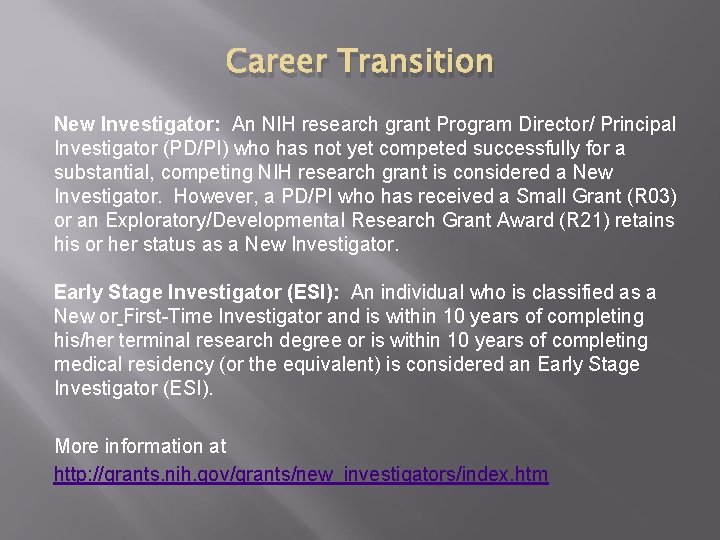 Career Transition

New Investigator: An NIH research grant Program Director/ Principal Investigator (PD/PI) who has not yet competed successfully for a substantial, competing NIH research grant is considered a New Investigator. However, a PD/PI who has received a Small Grant (R03) or an Exploratory/Developmental Research Grant Award (R21) retains his or her status as a New Investigator.

Early Stage Investigator (ESI): An individual who is classified as a New or First-Time Investigator and is within 10 years of completing his/her terminal research degree or is within 10 years of completing medical residency (or the equivalent) is considered an Early Stage Investigator (ESI).

More information at http://grants.nih.gov/grants/new_investigators/index.htm